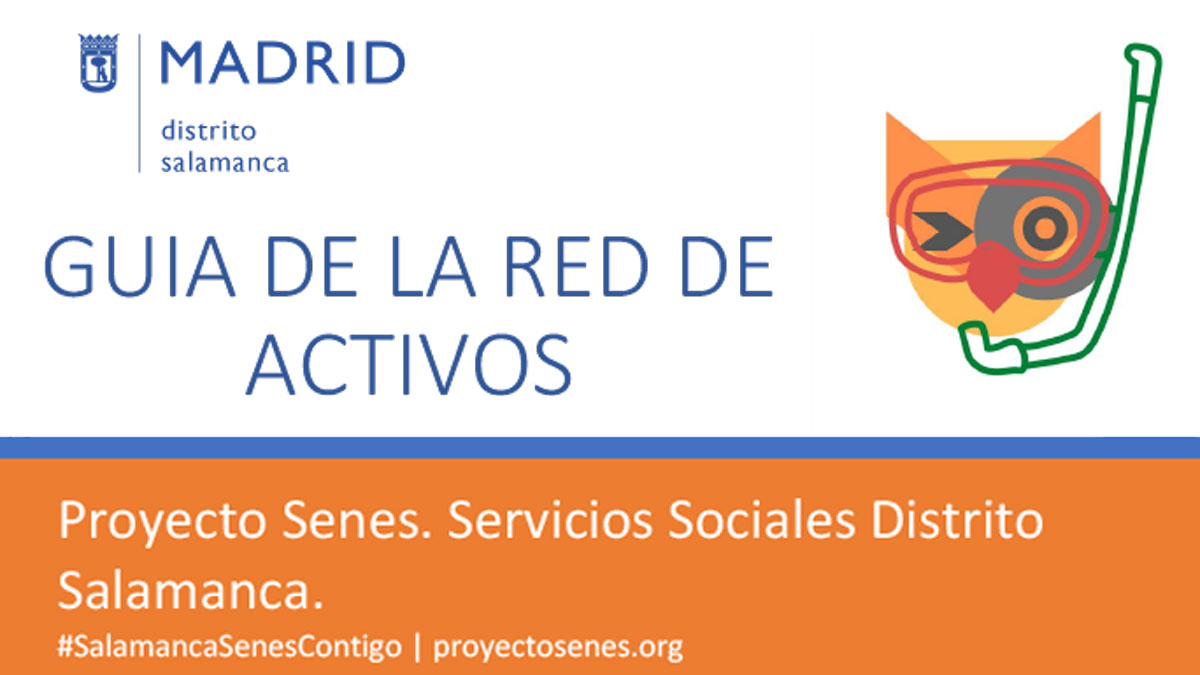 MADRID
distrito
salamanca

GUIA DE LA RED DE ACTIVOS

Proyecto Senes. Servicios Sociales Distrito Salamanca.

#SalamancaSenesContigo | proyectosenes.org